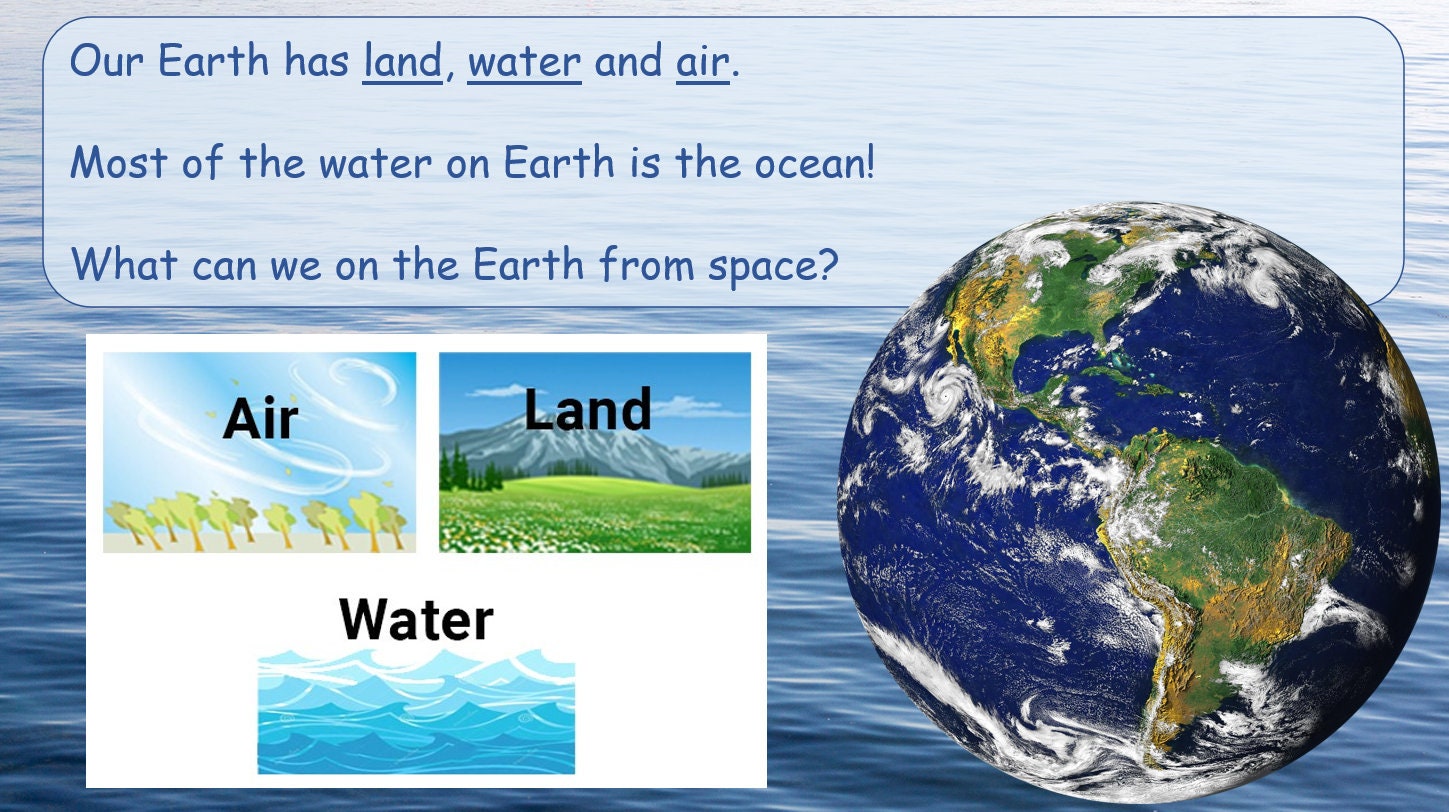 Our Earth has land, water and air.

Most of the water on Earth is the ocean!

What can we on the Earth from space?

Air

Land

Water